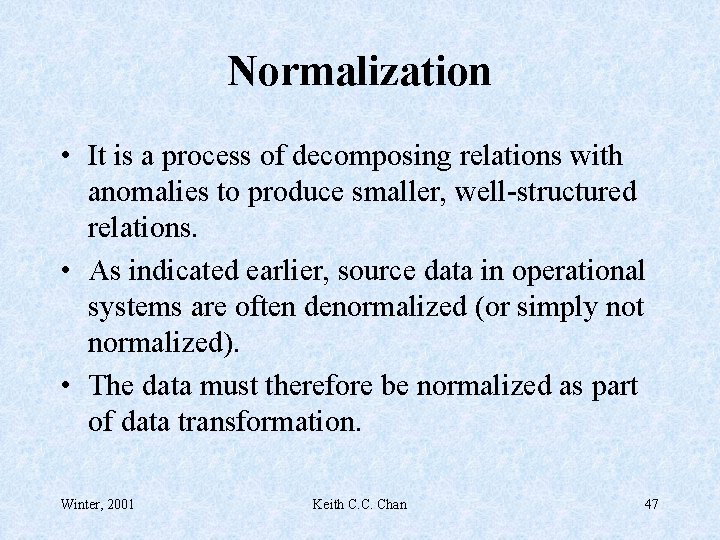 Normalization

• It is a process of decomposing relations with anomalies to produce smaller, well-structured relations.

• As indicated earlier, source data in operational systems are often denormalized (or simply not normalized).

• The data must therefore be normalized as part of data transformation.

Winter, 2001

Keith C.C. Chan

47